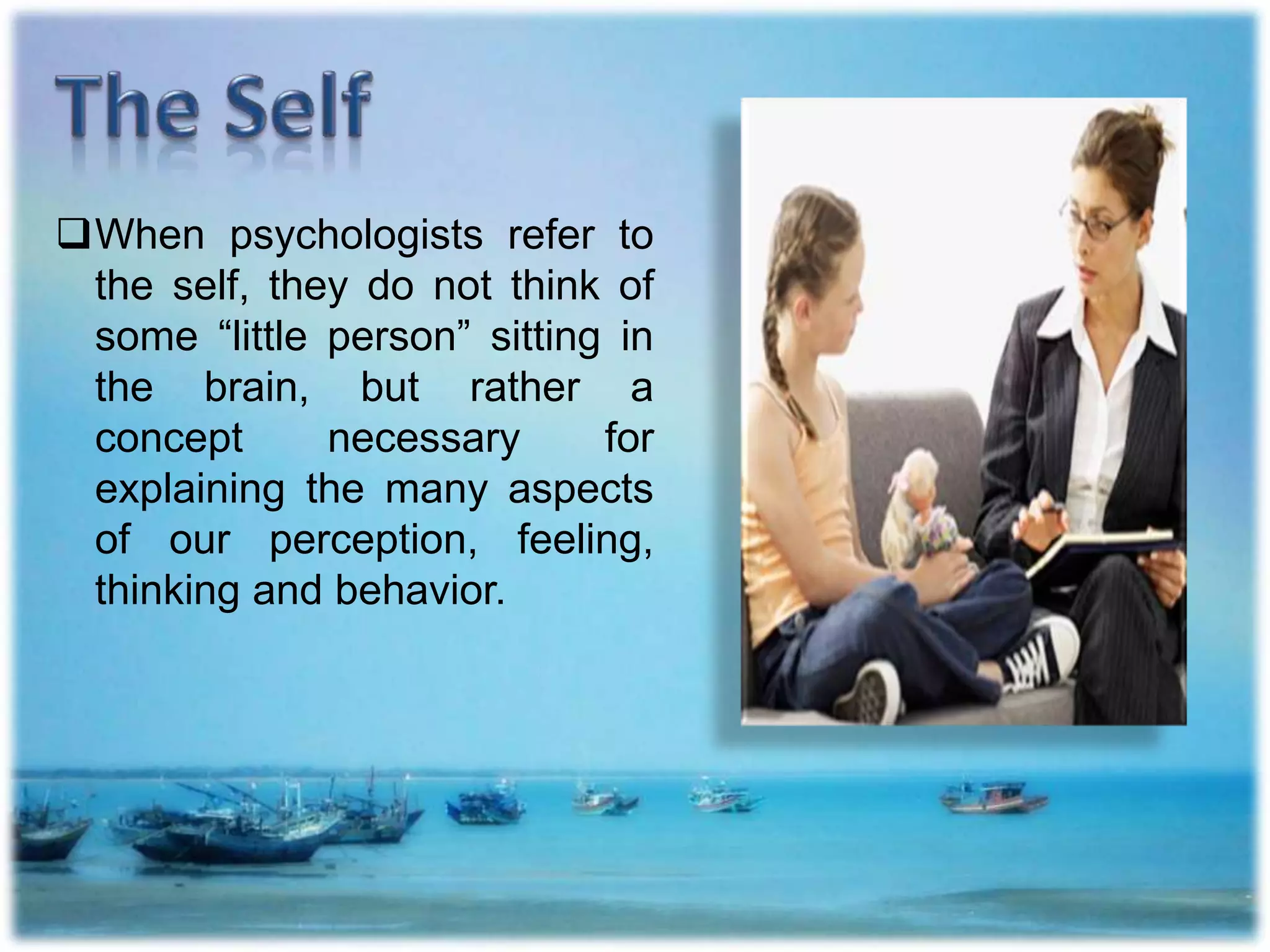 The Self

❑When psychologists refer to the self, they do not think of some “little person” sitting in the brain, but rather a concept necessary for explaining the many aspects of our perception, feeling, thinking and behavior.